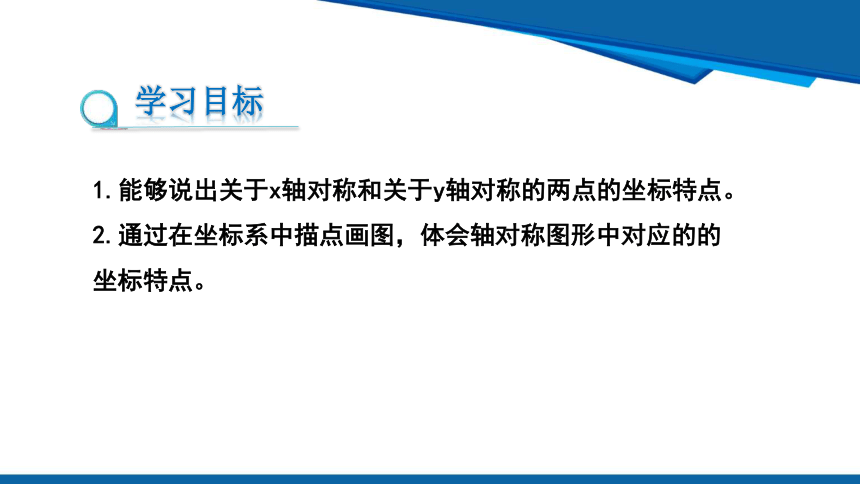 学习目标

1. 能够说出关于x轴对称和关于y轴对称的两点的坐标特点。

2. 通过在坐标系中描点画图，体会轴对称图形中对应的的坐标特点。